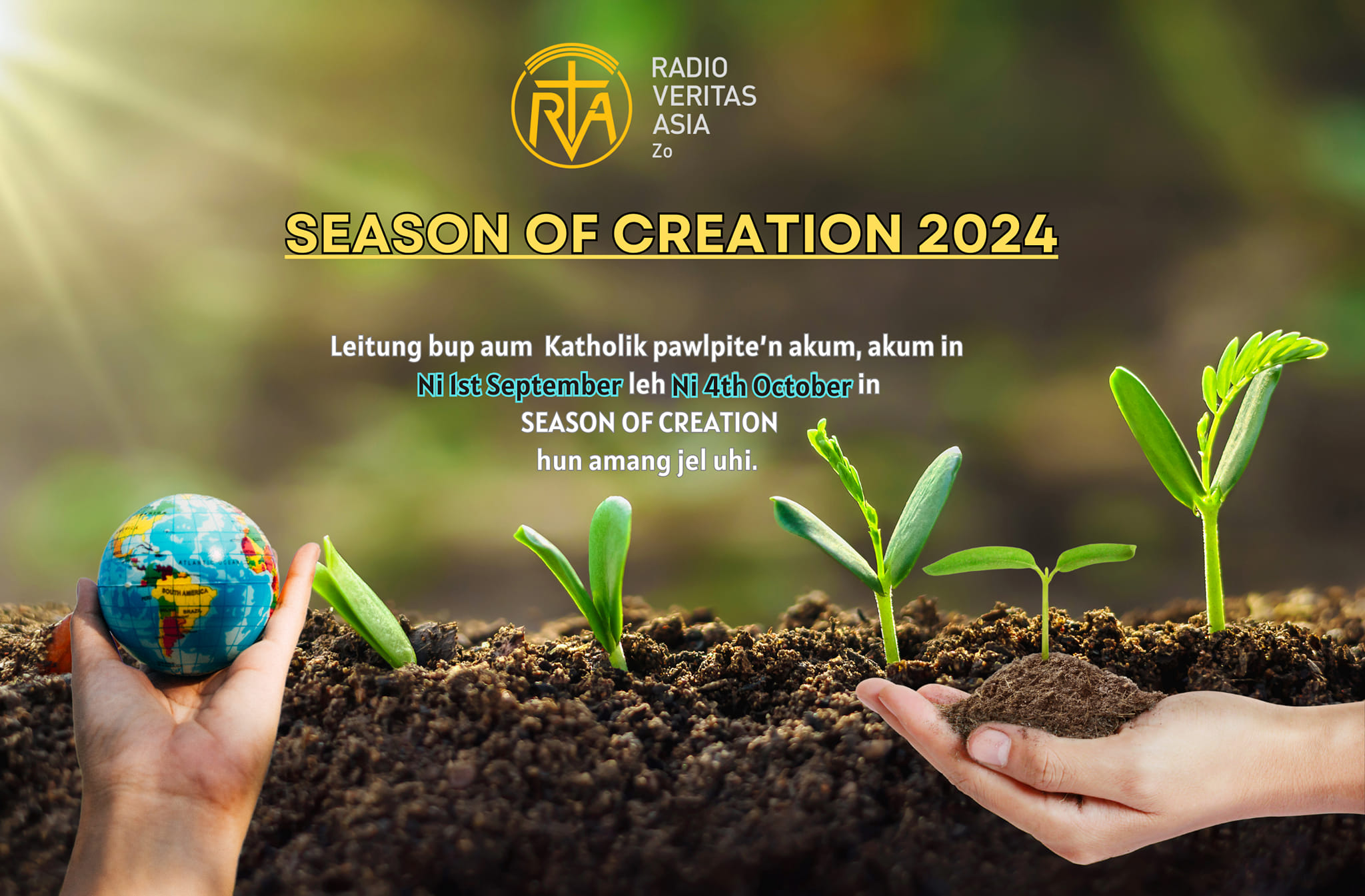 RVA
RADIO VERITAS ASIA
Zo

SEASON OF CREATION 2024

Leitung bup aum Katholik pawlpite'n akum, akum in Ni 1st September leh Ni 4th October in SEASON OF CREATION hun amang jel uhi.

ATLANTIC OCEAN
SOUTH AMERICA
BRAZIL